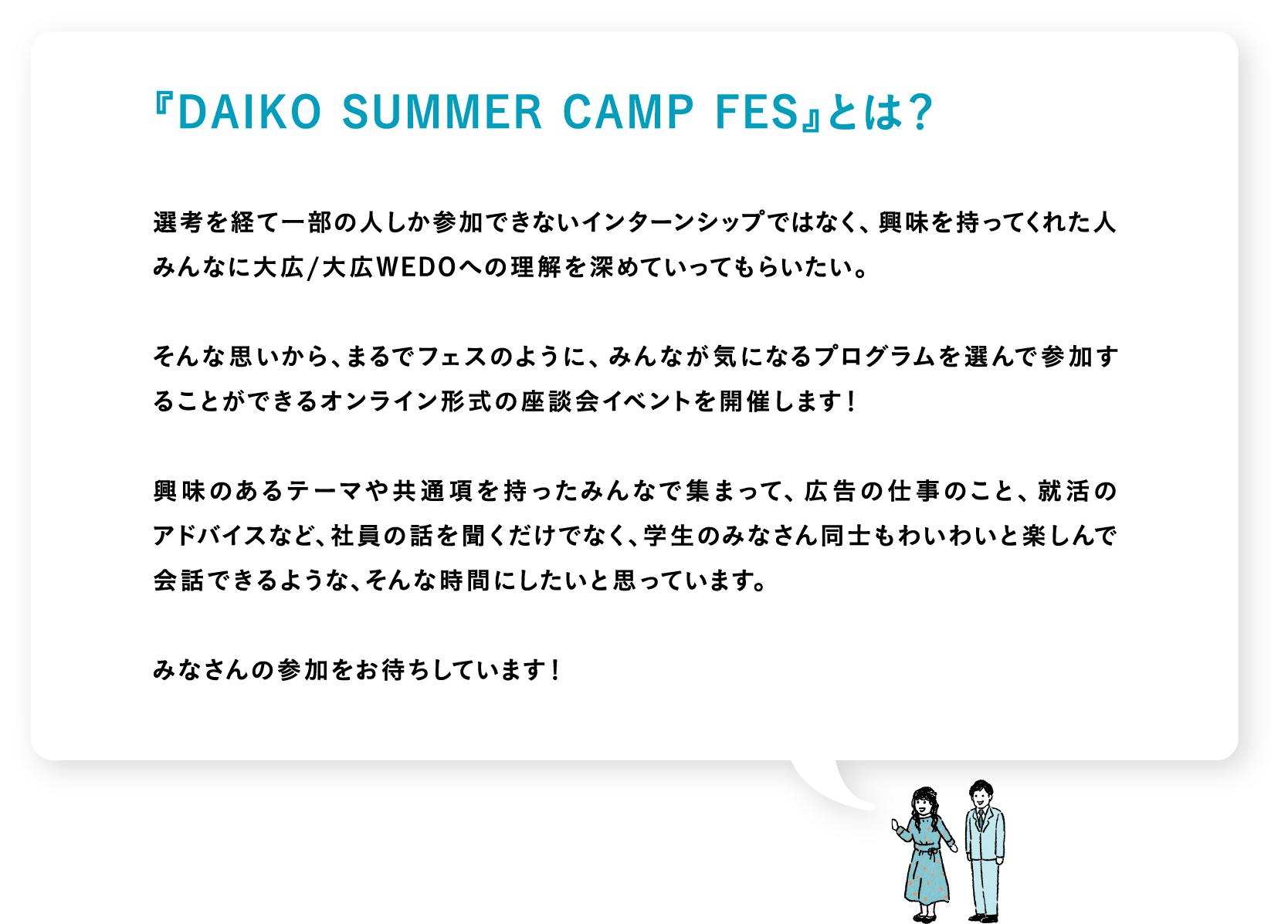 『DAIKO SUMMER CAMP FES』とは？

選考を経て一部の人しか参加できないインターンシップではなく、興味を持ってくれた人みんなに大広/大広WEDOへの理解を深めていってもらいたい。

そんな思いから、まるでフェスのように、みんなが気になるプログラムを選んで参加することができるオンライン形式の座談会イベントを開催します！

興味のあるテーマや共通項を持ったみんなで集まって、広告の仕事のこと、就活のアドバイスなど、社員の話を聞くだけでなく、学生のみなさん同士もわいわいと楽しんで会話できるような、そんな時間にしたいと思っています。

みなさんの参加をお待ちしています！